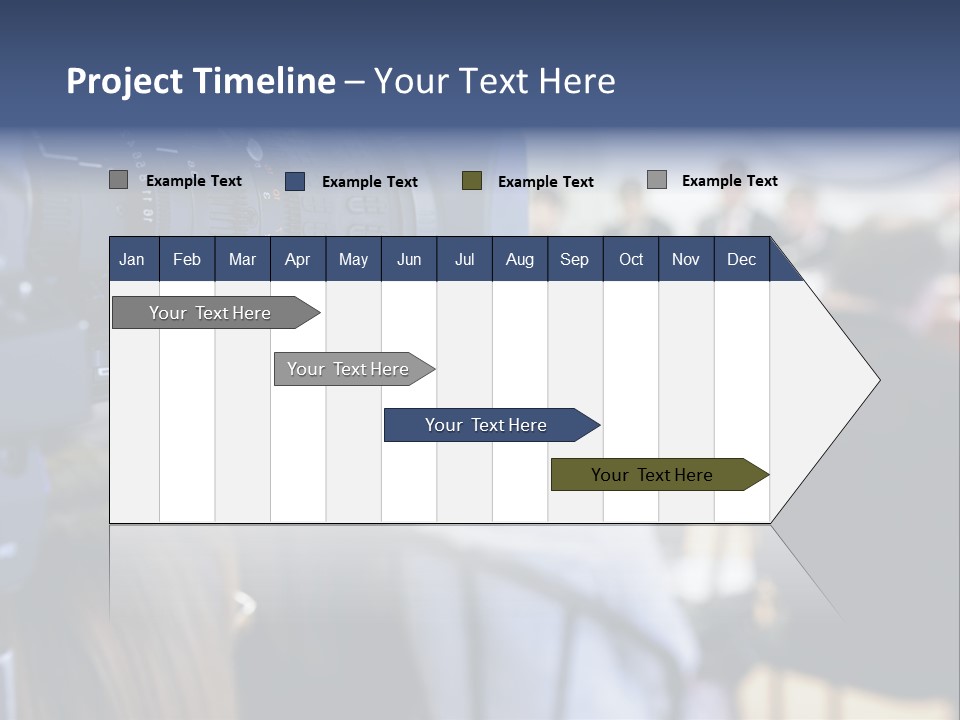 Project Timeline – Your Text Here

Example Text
Example Text
Example Text
Example Text

| Jan | Feb | Mar | Apr | May | Jun | Jul | Aug | Sep | Oct | Nov | Dec |
|---|---|---|---|---|---|---|---|---|---|---|---|

Your Text Here
Your Text Here
Your Text Here
Your Text Here